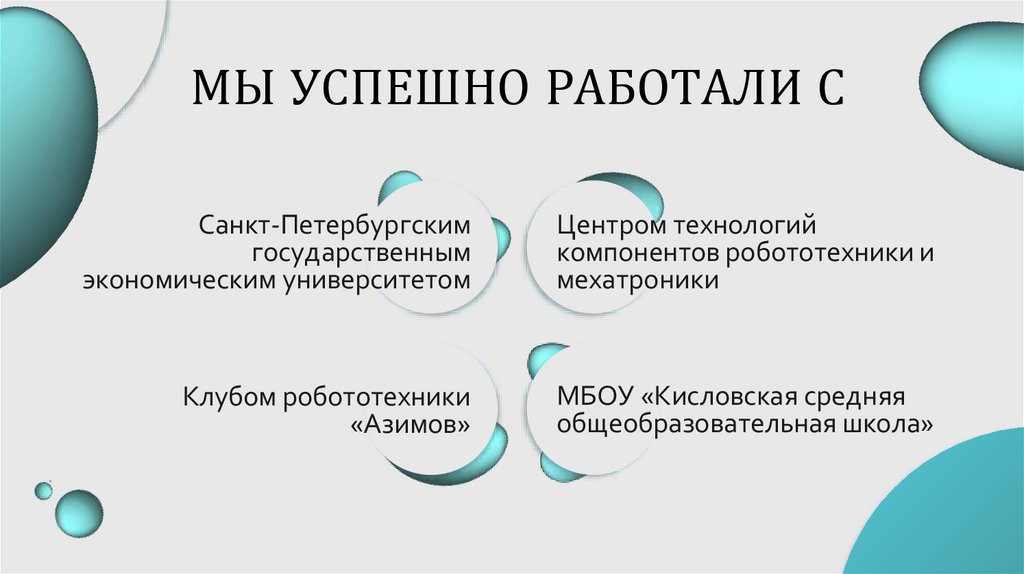 МЫ УСПЕШНО РАБОТАЛИ С

Санкт-Петербургским государственным экономическим университетом

Центром технологий компонентов робототехники и мехатроники

Клубом робототехники «Азимов»

МБОУ «Кисловская средняя общеобразовательная школа»